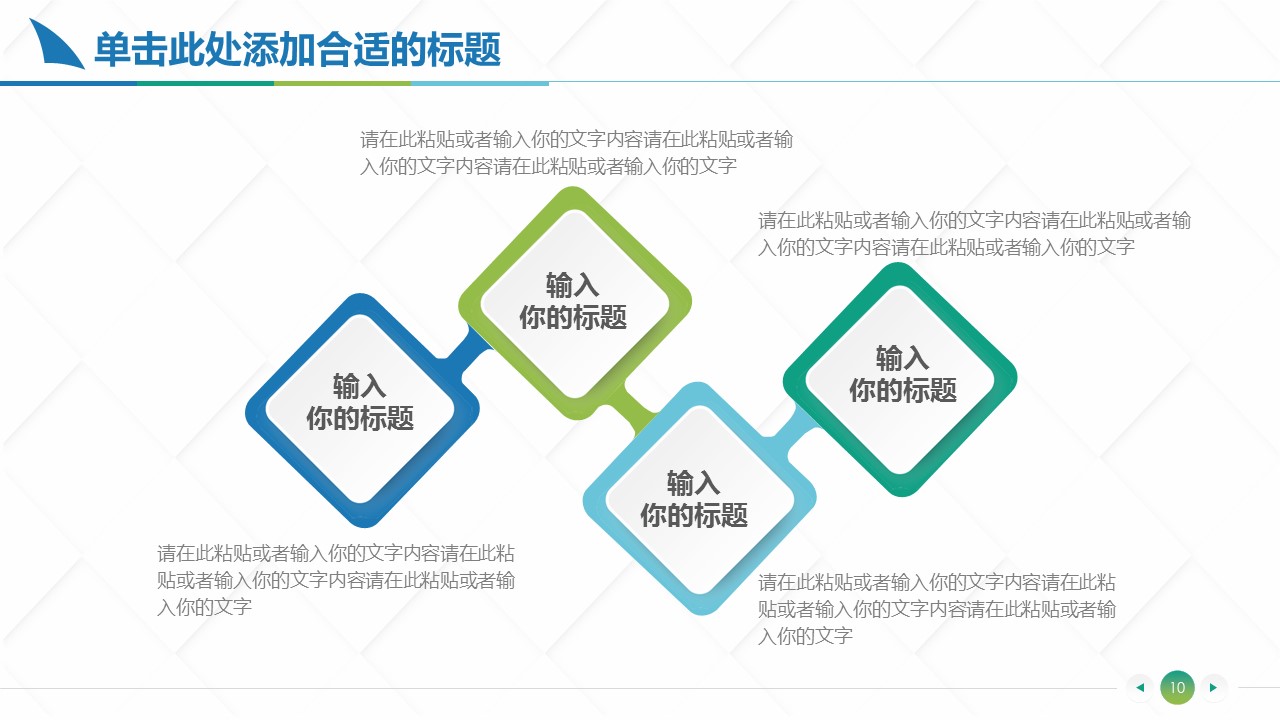 单击此处添加合适的标题

请在此粘贴或者输入你的文字内容请在此粘贴或者输入你的文字内容请在此粘贴或者输入你的文字

请在此粘贴或者输入你的文字内容请在此粘贴或者输入你的文字内容请在此粘贴或者输入你的文字

输入
你的标题

输入
你的标题

输入
你的标题

输入
你的标题

请在此粘贴或者输入你的文字内容请在此粘贴或者输入你的文字内容请在此粘贴或者输入你的文字

请在此粘贴或者输入你的文字内容请在此粘贴或者输入你的文字内容请在此粘贴或者输入你的文字

10